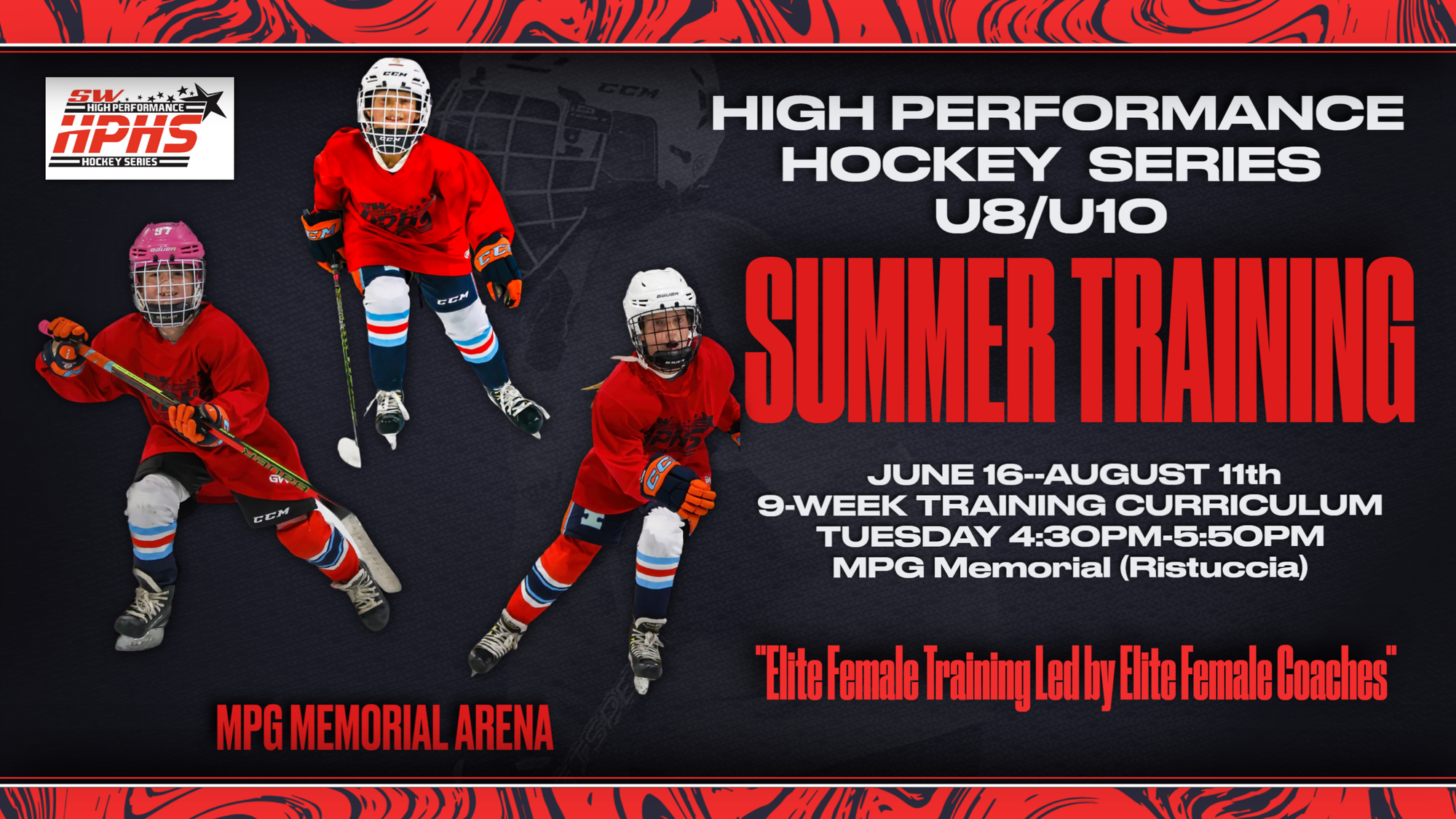 SW HIGH PERFORMANCE HPHS HOCKEY SERIES

HIGH PERFORMANCE HOCKEY SERIES U8/U10

SUMMER TRAINING

JUNE 16--AUGUST 11th
9-WEEK TRAINING CURRICULUM
TUESDAY 4:30PM-5:50PM
MPG Memorial (Ristuccia)

"Elite Female Training Led by Elite Female Coaches"

MPG MEMORIAL ARENA